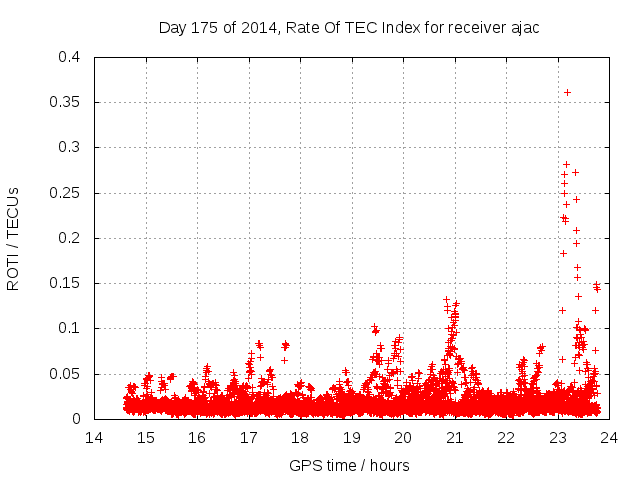 Day 175 of 2014, Rate Of TEC Index for receiver ajac

ROTI / TECUs

0.4
0.35
0.3
0.25
0.2
0.15
0.1
0.05
0

14 15 16 17 18 19 20 21 22 23 24

GPS time / hours